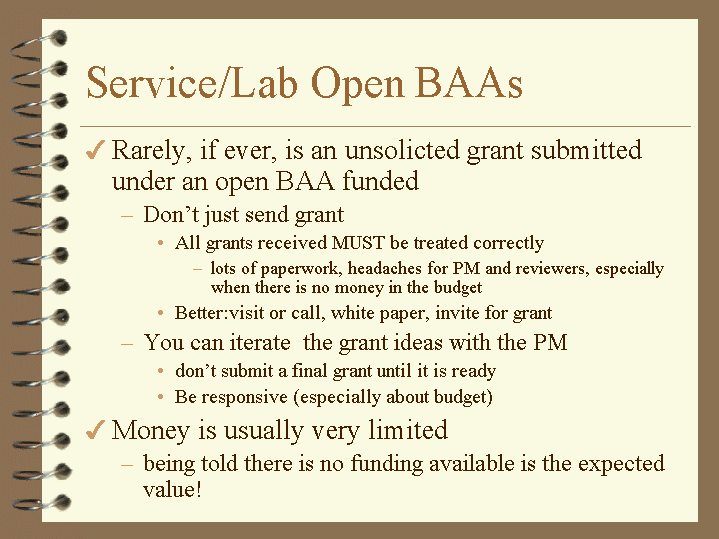 Service/Lab Open BAAs

✓ Rarely, if ever, is an unsolicted grant submitted under an open BAA funded

– Don't just send grant

• All grants received MUST be treated correctly

– lots of paperwork, headaches for PM and reviewers, especially when there is no money in the budget

• Better:visit or call, white paper, invite for grant

– You can iterate the grant ideas with the PM

• don't submit a final grant until it is ready

• Be responsive (especially about budget)

✓ Money is usually very limited

– being told there is no funding available is the expected value!